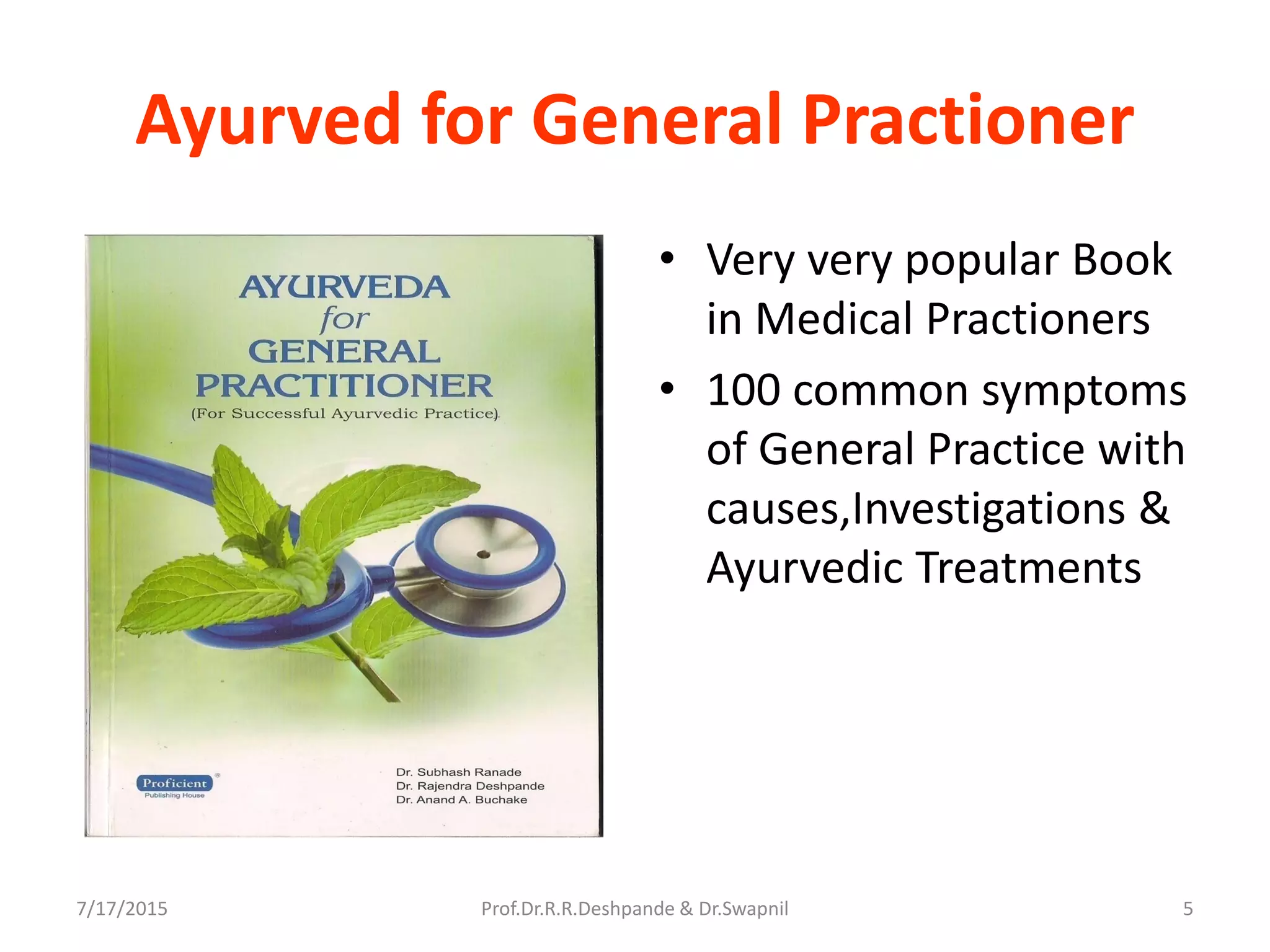 Ayurved for General Practioner

AYURVEDA
for
GENERAL
PRACTITIONER
(For Successful Ayurvedic Practice)

Proficient
Publishing House

Dr. Subhash Ranade
Dr. Rajendra Deshpande
Dr. Anand A. Buchake

• Very very popular Book in Medical Practioners
• 100 common symptoms of General Practice with causes,Investigations & Ayurvedic Treatments

7/17/2015
Prof.Dr.R.R.Deshpande & Dr.Swapnil
5